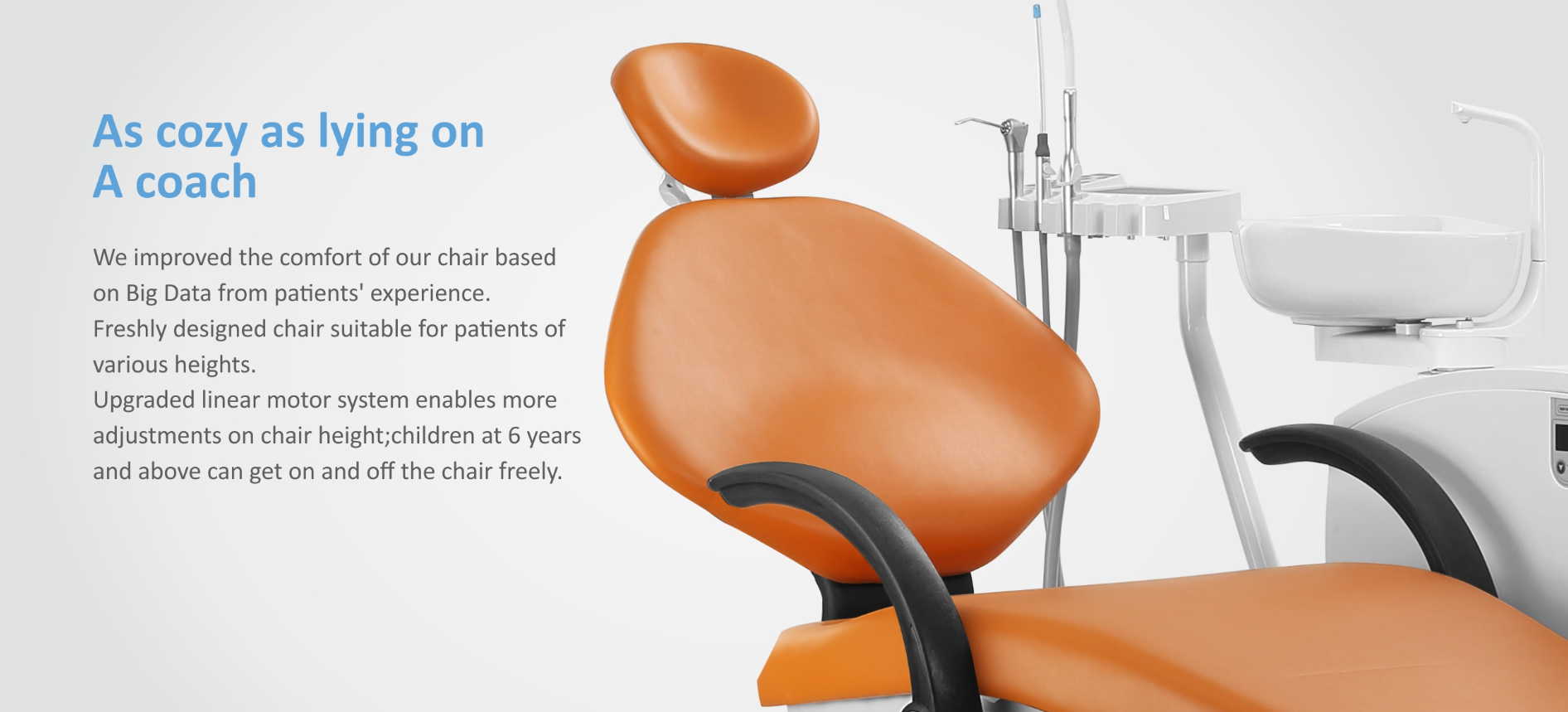 As cozy as lying on
A coach

We improved the comfort of our chair based on Big Data from patients' experience.
Freshly designed chair suitable for patients of various heights.
Upgraded linear motor system enables more adjustments on chair height;children at 6 years and above can get on and off the chair freely.